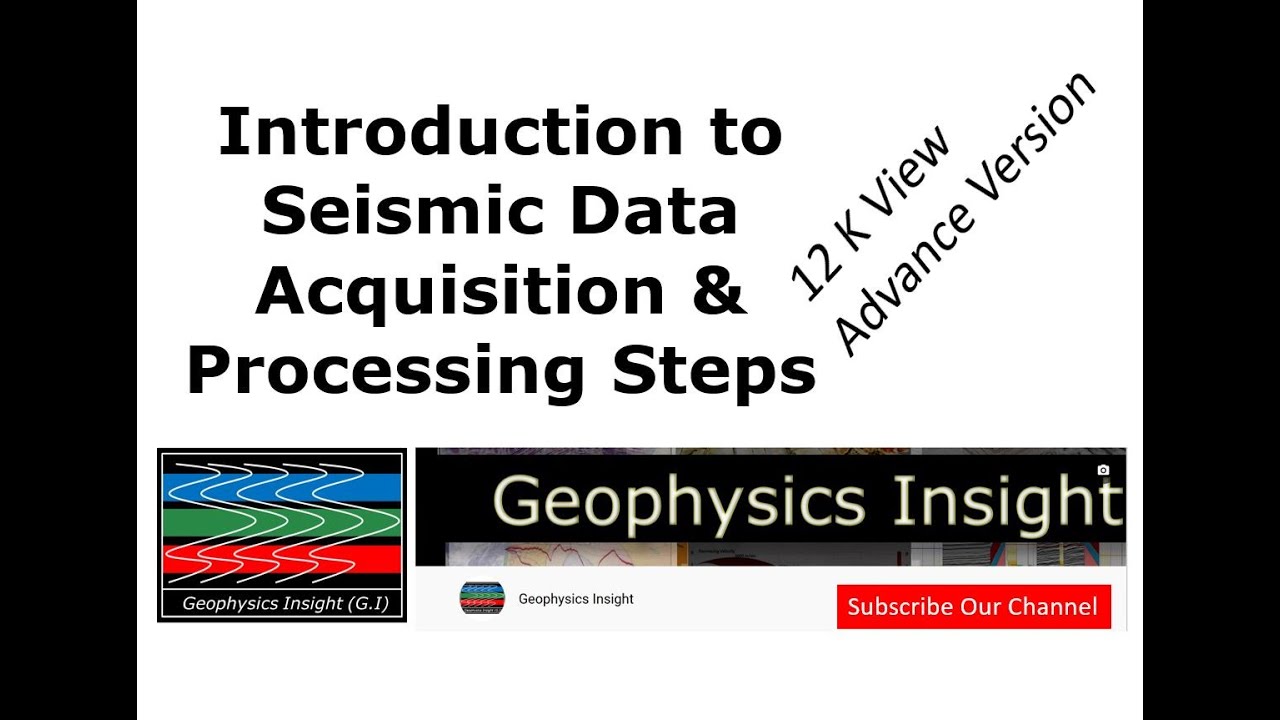 Introduction to Seismic Data Acquisition & Processing Steps

12 K View
Advance Version

Geophysics Insight (G.I)

Geophysics Insight

Geophysics Insight

Subscribe Our Channel